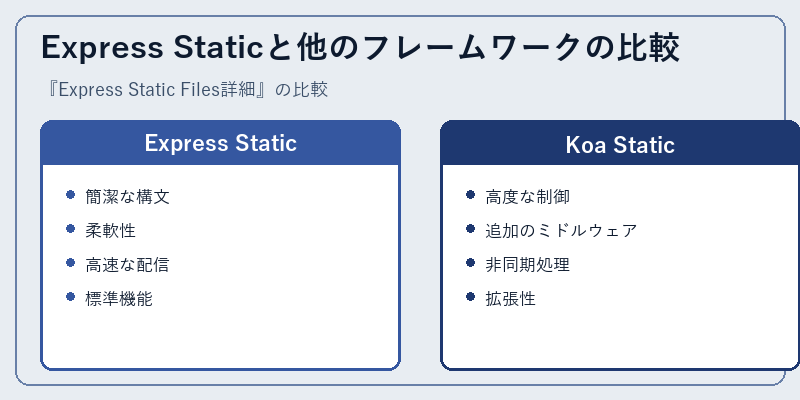 Express Staticと他のフレームワークの比較

『Express Static Files詳細』の比較

Express Static

- 簡潔な構文
- 柔軟性
- 高速な配信
- 標準機能

Koa Static

- 高度な制御
- 追加のミドルウェア
- 非同期処理
- 拡張性